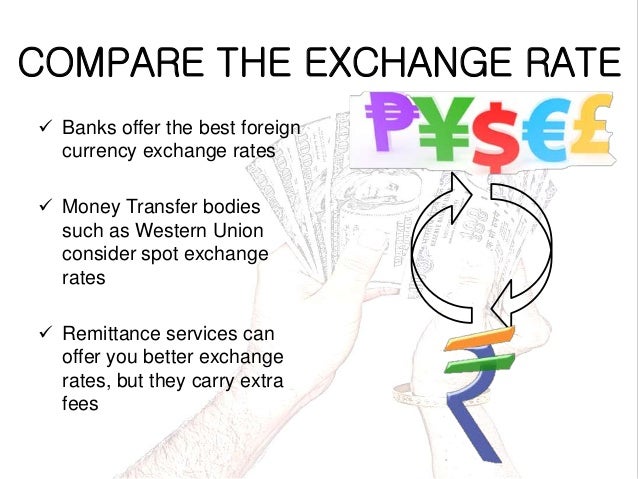 COMPARE THE EXCHANGE RATE

✓ Banks offer the best foreign currency exchange rates

✓ Money Transfer bodies such as Western Union consider spot exchange rates

✓ Remittance services can offer you better exchange rates, but they carry extra fees

₱¥$€£

₹